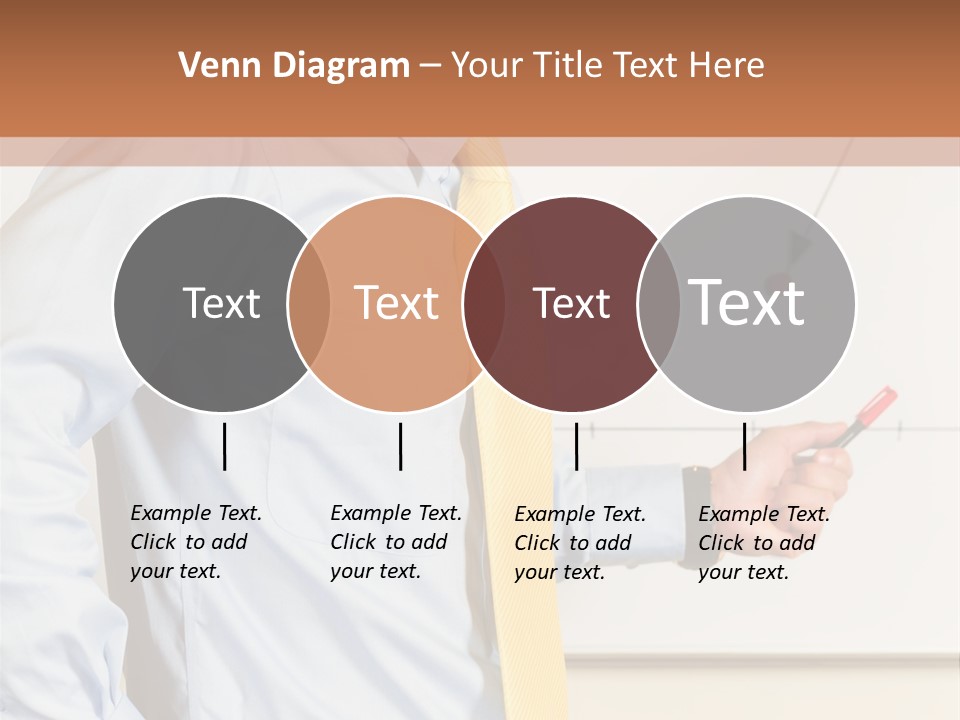 Venn Diagram – Your Title Text Here

Text

Text

Text

Text

Example Text. Click to add your text.

Example Text. Click to add your text.

Example Text. Click to add your text.

Example Text. Click to add your text.